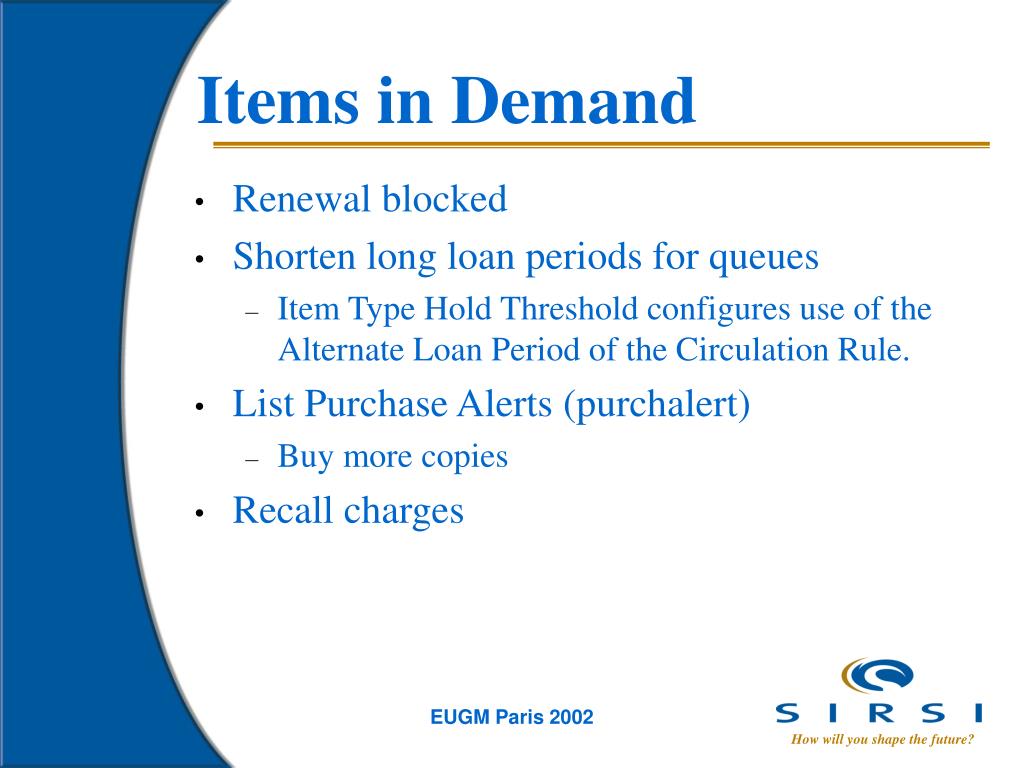 Items in Demand

• Renewal blocked
• Shorten long loan periods for queues
– Item Type Hold Threshold configures use of the Alternate Loan Period of the Circulation Rule.
• List Purchase Alerts (purchalert)
– Buy more copies
• Recall charges

EUGM Paris 2002

SIRSI
How will you shape the future?